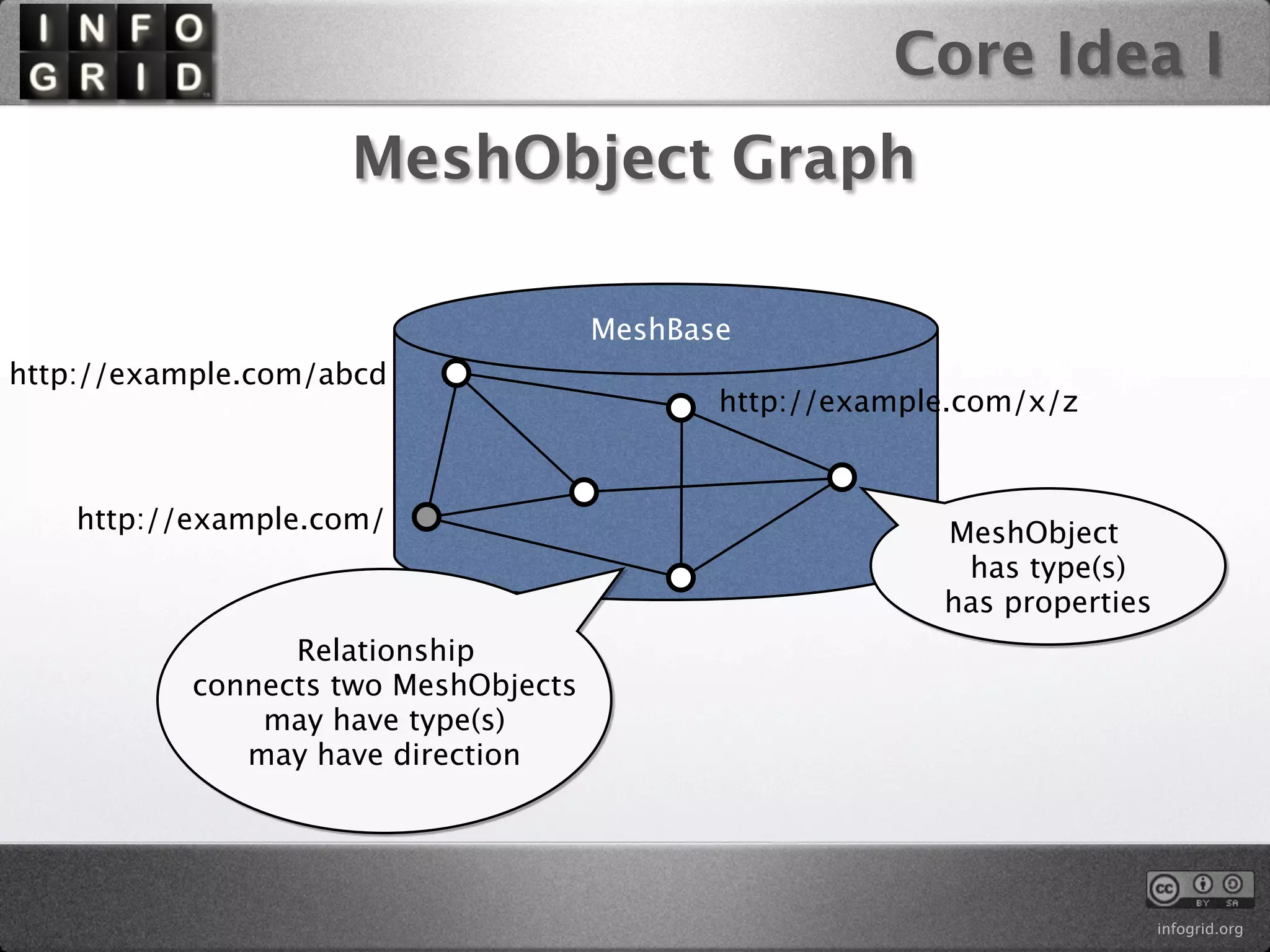 INFO GRID

Core Idea I

MeshObject Graph

MeshBase

http://example.com/abcd

http://example.com/x/z

http://example.com/

MeshObject
has type(s)
has properties

Relationship
connects two MeshObjects
may have type(s)
may have direction

cc BY SA

infogrid.org